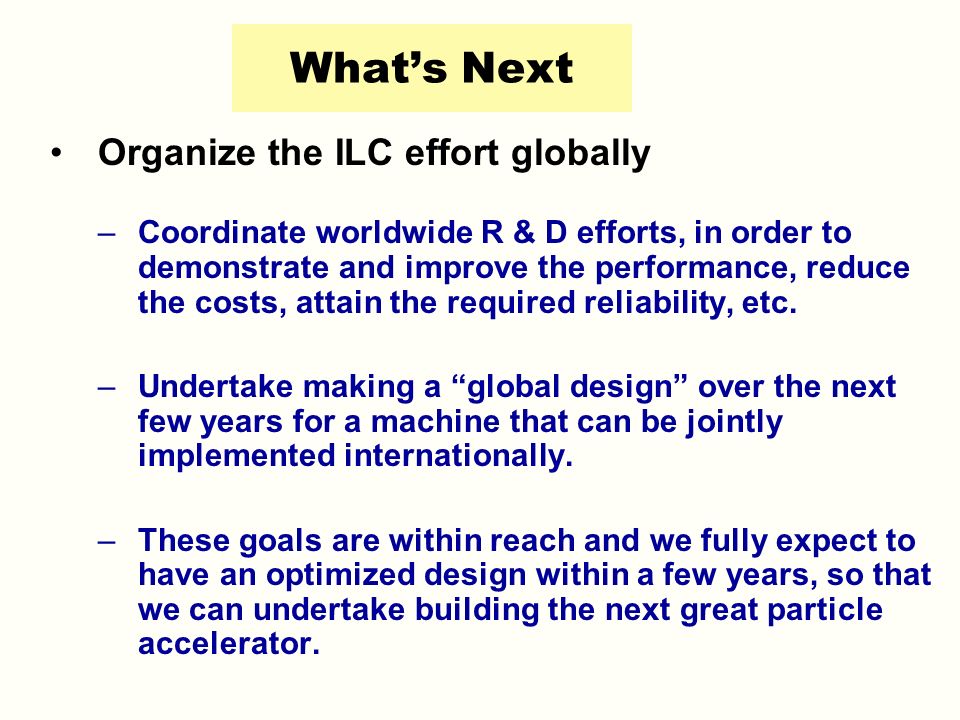 What’s Next

• Organize the ILC effort globally

– Coordinate worldwide R & D efforts, in order to demonstrate and improve the performance, reduce the costs, attain the required reliability, etc.

– Undertake making a “global design” over the next few years for a machine that can be jointly implemented internationally.

– These goals are within reach and we fully expect to have an optimized design within a few years, so that we can undertake building the next great particle accelerator.